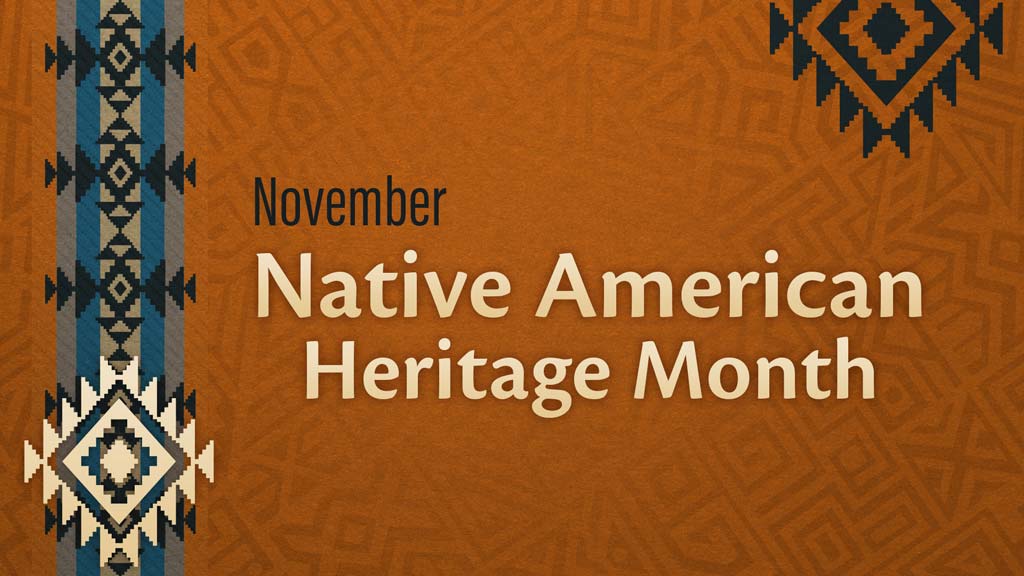 November
Native American
Heritage Month